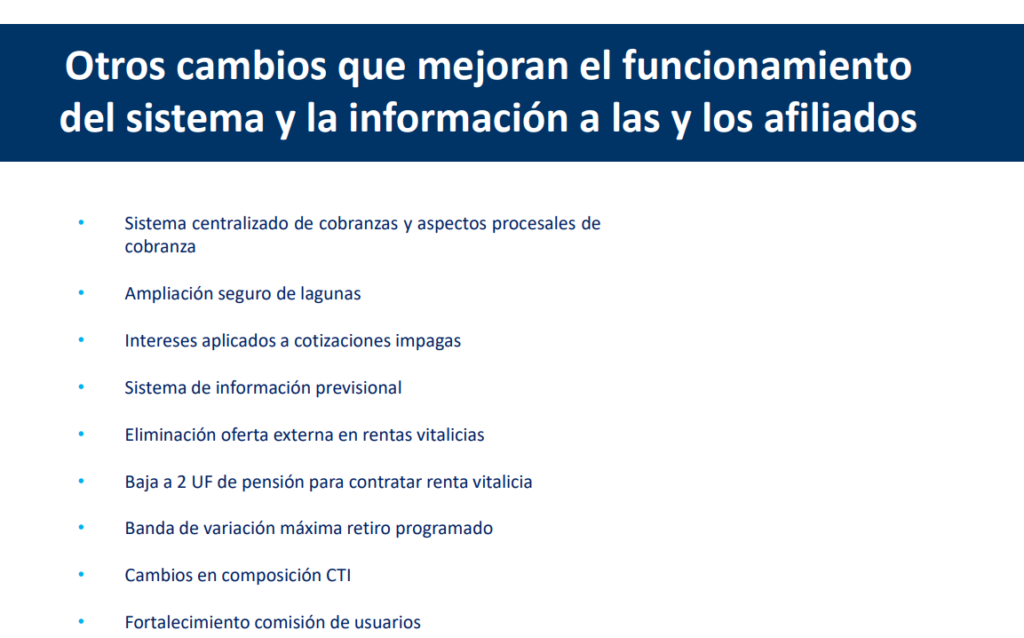 Otros cambios que mejoran el funcionamiento del sistema y la información a las y los afiliados

• Sistema centralizado de cobranzas y aspectos procesales de cobranza

• Ampliación seguro de lagunas

• Intereses aplicados a cotizaciones impagas

• Sistema de información previsional

• Eliminación oferta externa en rentas vitalicias

• Baja a 2 UF de pensión para contratar renta vitalicia

• Banda de variación máxima retiro programado

• Cambios en composición CTI

• Fortalecimiento comisión de usuarios